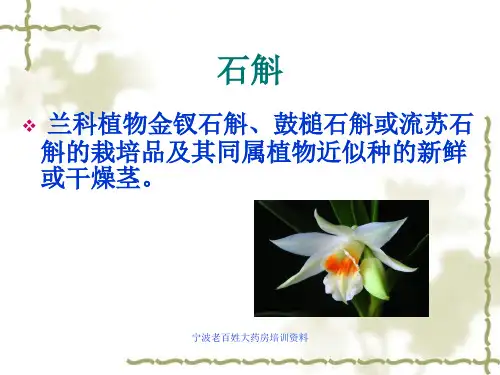 石斛

❖ 兰科植物金钗石斛、鼓槌石斛或流苏石斛的栽培品及其同属植物近似种的新鲜或干燥茎。

宁波老百姓大药房培训资料